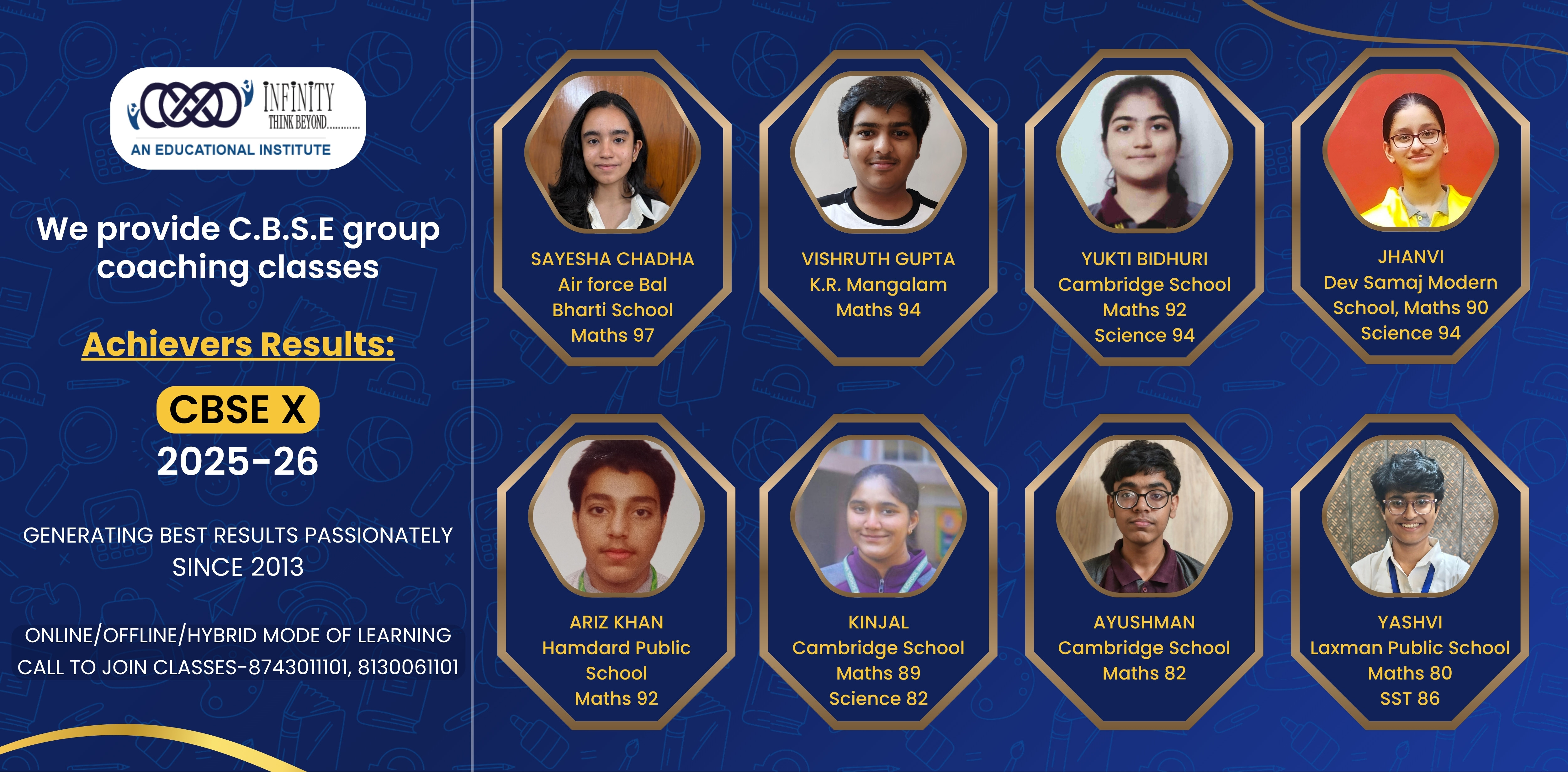 INFINITY
THINK BEYOND............
AN EDUCATIONAL INSTITUTE

We provide C.B.S.E group coaching classes

Achievers Results:

CBSE X
2025-26

GENERATING BEST RESULTS PASSIONATELY SINCE 2013

ONLINE/OFFLINE/HYBRID MODE OF LEARNING
CALL TO JOIN CLASSES-8743011101, 8130061101

SAYESHA CHADHA
Air force Bal Bharti School
Maths 97

VISHRUTH GUPTA
K.R. Mangalam
Maths 94

YUKTI BIDHURI
Cambridge School
Maths 92
Science 94

JHANVI
Dev Samaj Modern School, Maths 90
Science 94

ARIZ KHAN
Hamdard Public School
Maths 92

KINJAL
Cambridge School
Maths 89
Science 82

AYUSHMAN
Cambridge School
Maths 82

YASHVI
Laxman Public School
Maths 80
SST 86